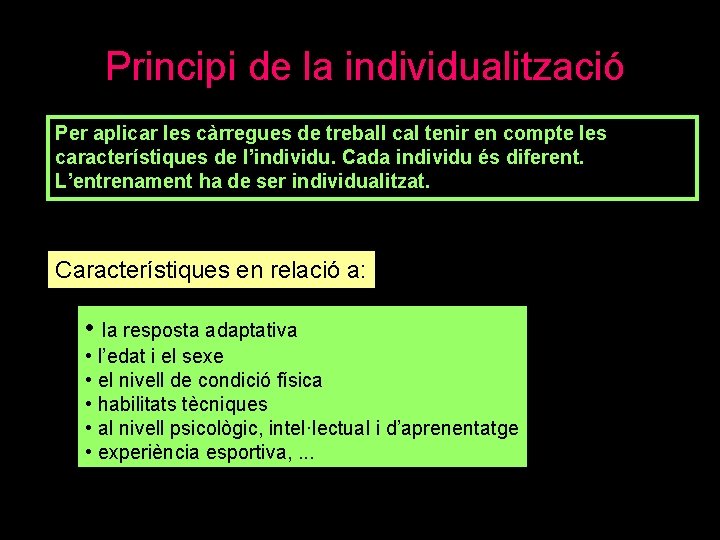 Principi de la individualització

Per aplicar les càrregues de treball cal tenir en compte les característiques de l'individu. Cada individu és diferent. L'entrenament ha de ser individualitzat.

Característiques en relació a:

• la resposta adaptativa
• l'edat i el sexe
• el nivell de condició física
• habilitats tècniques
• al nivell psicològic, intel·lectual i d'aprenentatge
• experiència esportiva, ...